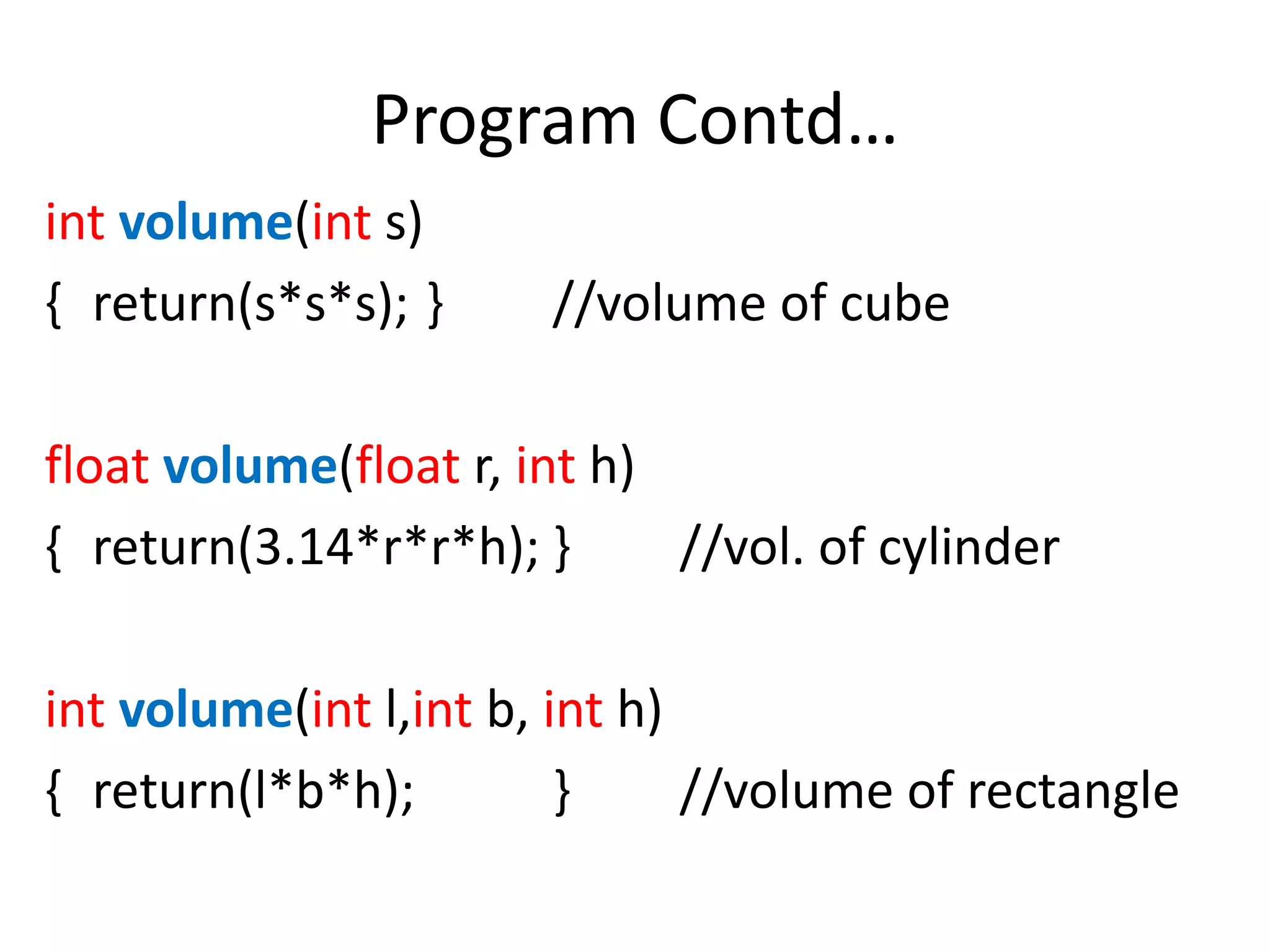 Program Contd…

int volume(int s)
{ return(s*s*s); } //volume of cube

float volume(float r, int h)
{ return(3.14*r*r*h); } //vol. of cylinder

int volume(int l,int b, int h)
{ return(l*b*h); } //volume of rectangle